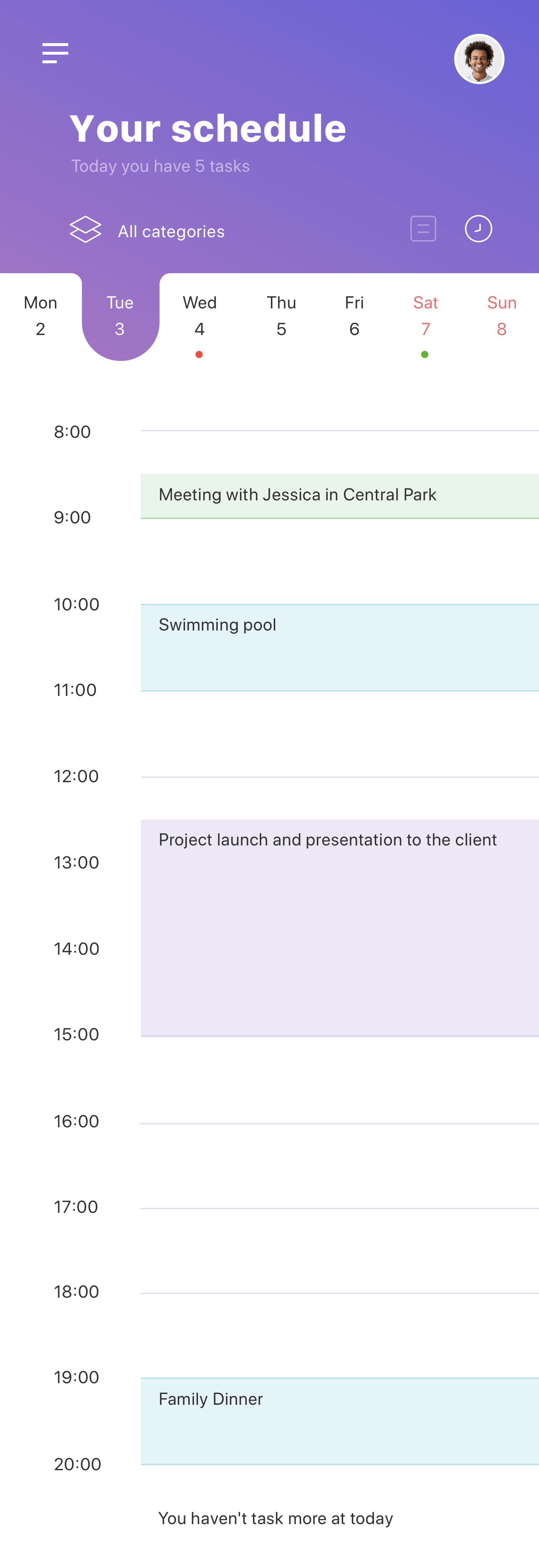 Your schedule
Today you have 5 tasks

All categories

Mon 2
Tue 3
Wed 4
Thu 5
Fri 6
Sat 7
Sun 8

8:00

Meeting with Jessica in Central Park

9:00

10:00

Swimming pool

11:00

12:00

Project launch and presentation to the client

13:00

14:00

15:00

16:00

17:00

18:00

19:00

Family Dinner

20:00

You haven't task more at today